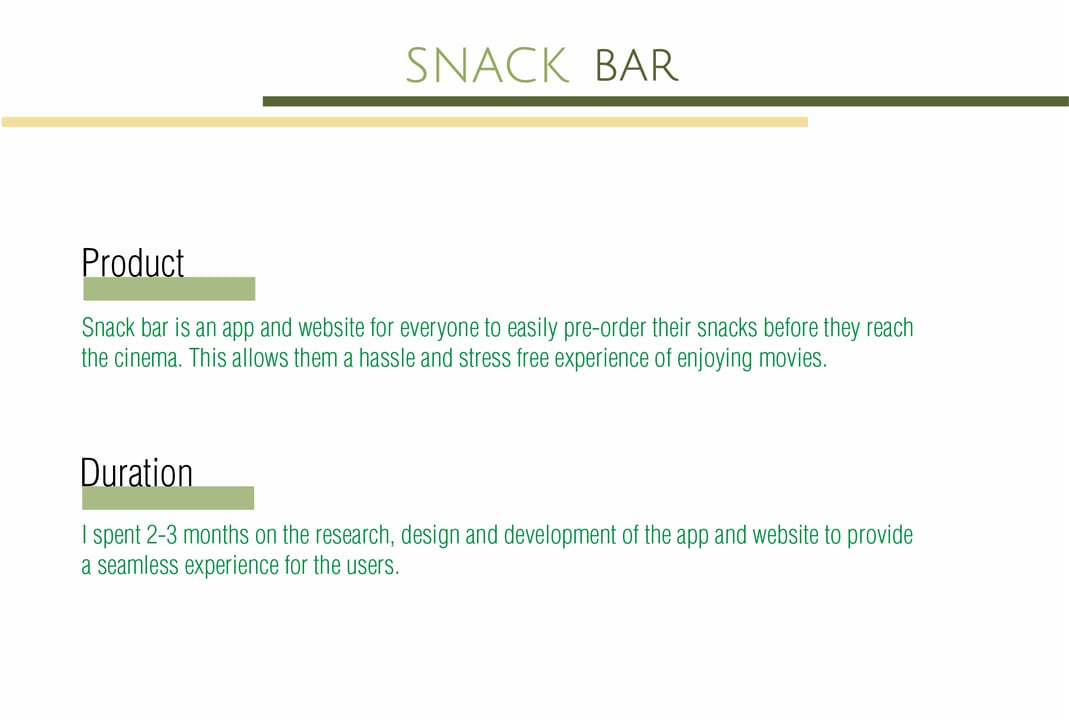 SNACK BAR

Product

Snack bar is an app and website for everyone to easily pre-order their snacks before they reach the cinema. This allows them a hassle and stress free experience of enjoying movies.

Duration

I spent 2-3 months on the research, design and development of the app and website to provide a seamless experience for the users.